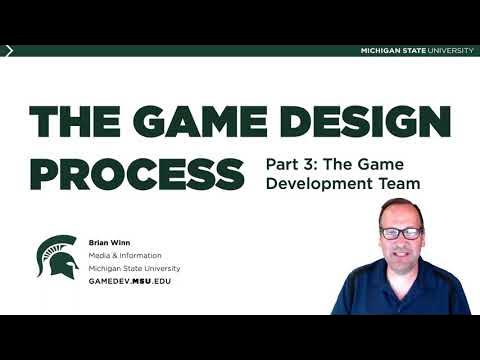 MICHIGAN STATE UNIVERSITY

THE GAME DESIGN PROCESS

Part 3: The Game Development Team

Brian Winn
Media & Information
Michigan State University
GAMEDEV.MSU.EDU